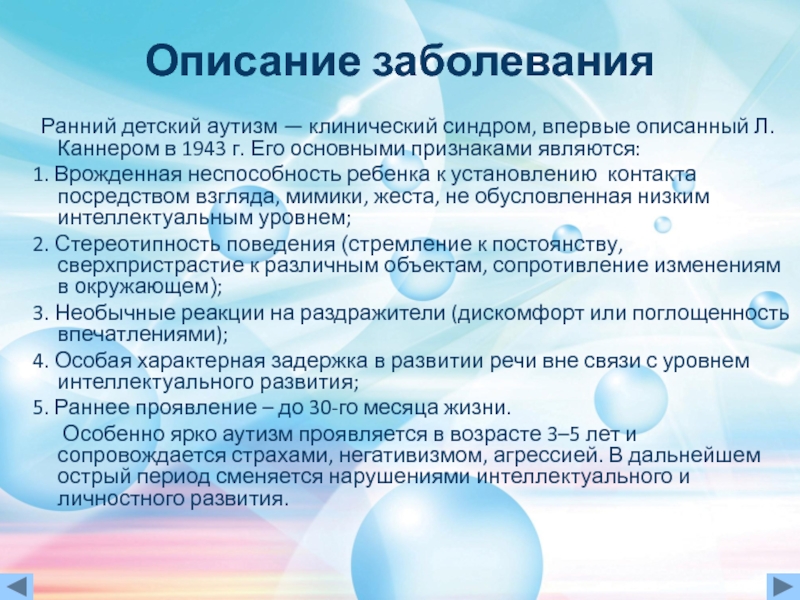 Описание заболевания

Ранний детский аутизм — клинический синдром, впервые описанный Л. Каннером в 1943 г. Его основными признаками являются:

1. Врожденная неспособность ребенка к установлению контакта посредством взгляда, мимики, жеста, не обусловленная низким интеллектуальным уровнем;

2. Стереотипность поведения (стремление к постоянству, сверхпристрастие к различным объектам, сопротивление изменениям в окружающем);

3. Необычные реакции на раздражители (дискомфорт или поглощенность впечатлениями);

4. Особая характерная задержка в развитии речи вне связи с уровнем интеллектуального развития;

5. Раннее проявление – до 30-го месяца жизни.

Особенно ярко аутизм проявляется в возрасте 3–5 лет и сопровождается страхами, негативизмом, агрессией. В дальнейшем острый период сменяется нарушениями интеллектуального и личностного развития.